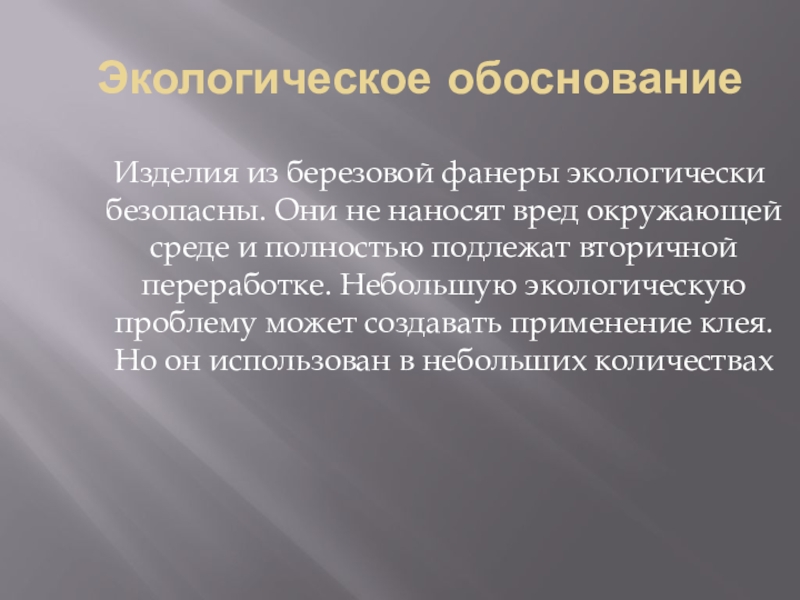 Экологическое обоснование

Изделия из березовой фанеры экологически безопасны. Они не наносят вред окружающей среде и полностью подлежат вторичной переработке. Небольшую экологическую проблему может создавать применение клея. Но он использован в небольших количествах